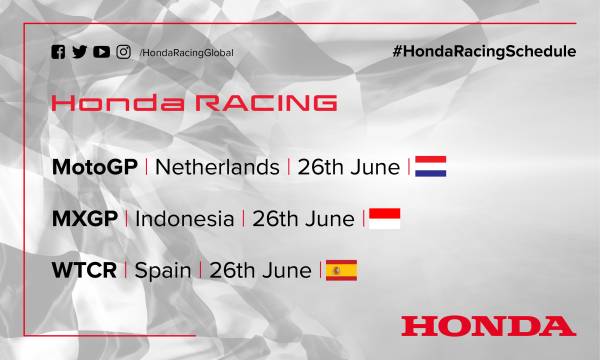 /HondaRacingGlobal

#HondaRacingSchedule

Honda RACING

MotoGP | Netherlands | 26th June |

MXGP | Indonesia | 26th June |

WTCR | Spain | 26th June |

HONDA